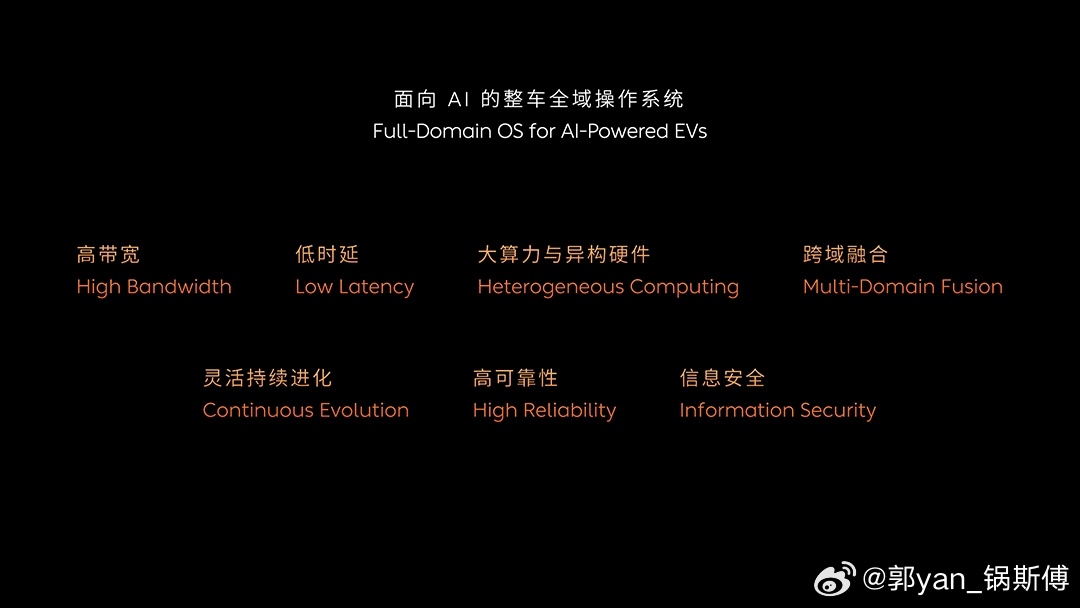 面向 AI 的整车全域操作系统
Full-Domain OS for AI-Powered EVs

高带宽
High Bandwidth

低时延
Low Latency

大算力与异构硬件
Heterogeneous Computing

跨域融合
Multi-Domain Fusion

灵活持续进化
Continuous Evolution

高可靠性
High Reliability

信息安全
Information Security

@郭yan_锅斯傅